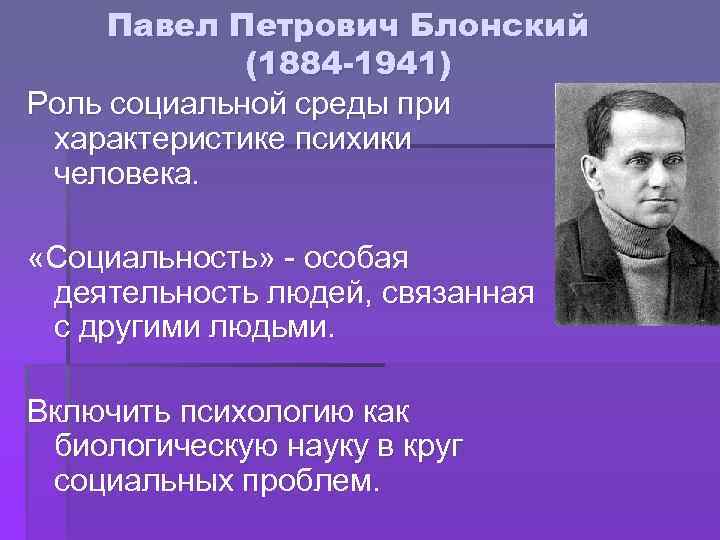 Павел Петрович Блонский
(1884-1941)

Роль социальной среды при характеристике психики человека.

«Социальность» - особая деятельность людей, связанная с другими людьми.

Включить психологию как биологическую науку в круг социальных проблем.